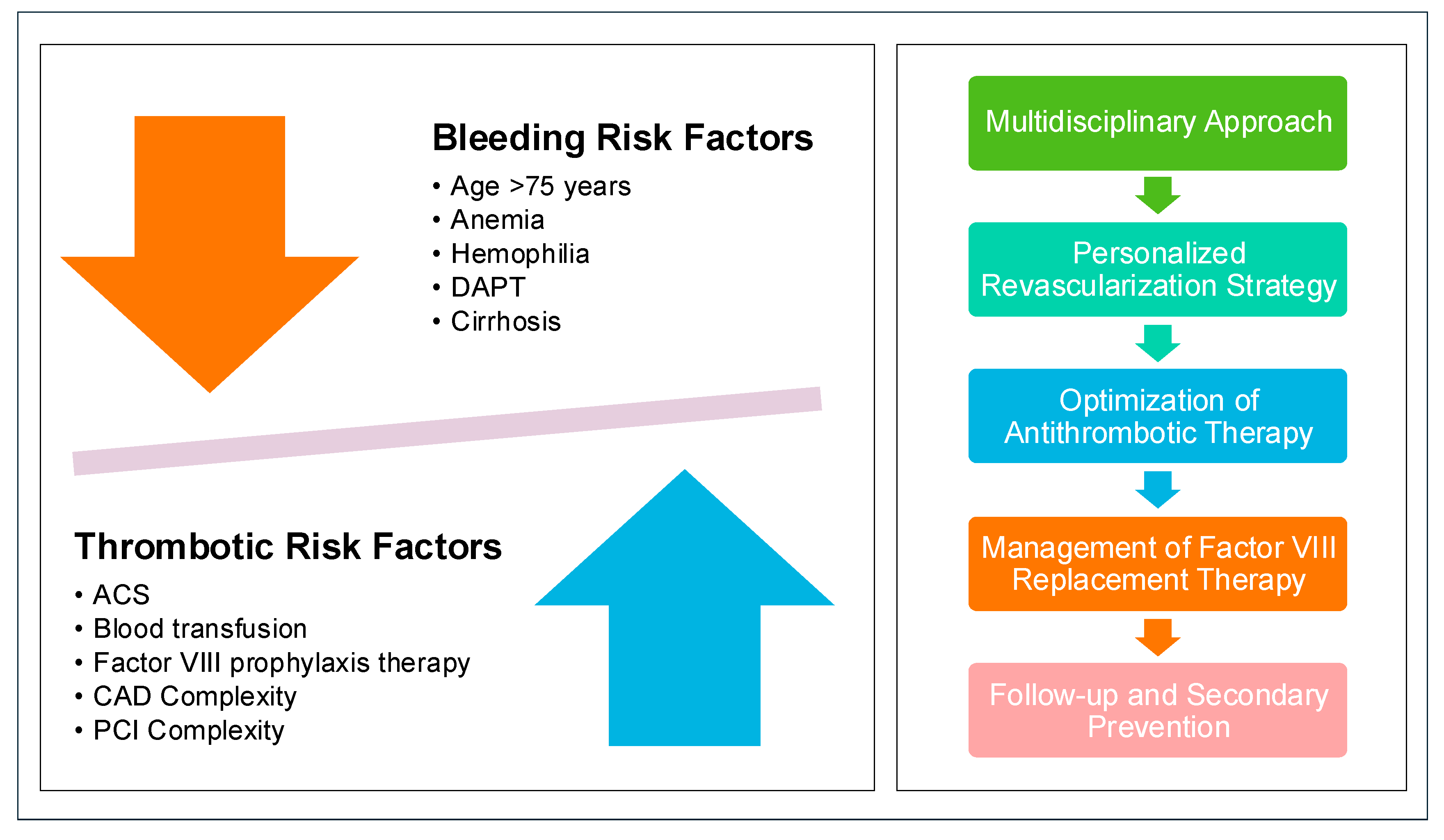 Bleeding Risk Factors

• Age >75 years
• Anemia
• Hemophilia
• DAPT
• Cirrhosis

Thrombotic Risk Factors

• ACS
• Blood transfusion
• Factor VIII prophylaxis therapy
• CAD Complexity
• PCI Complexity

Multidisciplinary Approach

Personalized Revascularization Strategy

Optimization of Antithrombotic Therapy

Management of Factor VIII Replacement Therapy

Follow-up and Secondary Prevention